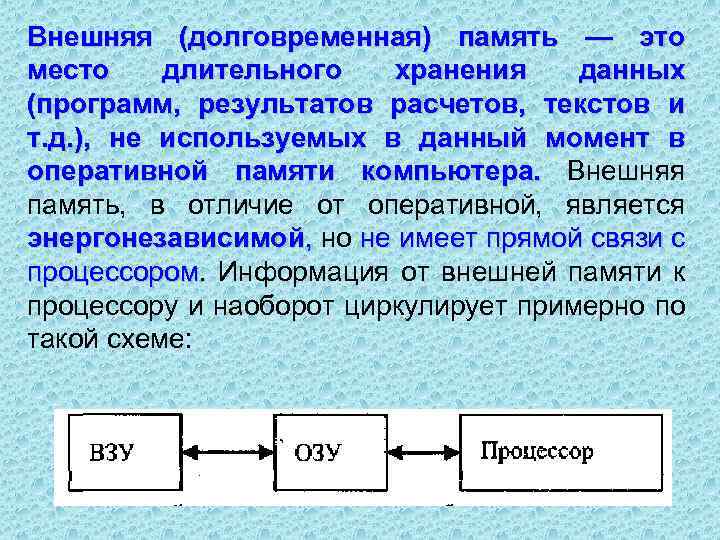 Внешняя (долговременная) память — это место длительного хранения данных (программ, результатов расчетов, текстов и т.д.), не используемых в данный момент в оперативной памяти компьютера. Внешняя память, в отличие от оперативной, является энергонезависимой, но не имеет прямой связи с процессором. Информация от внешней памяти к процессору и наоборот циркулирует примерно по такой схеме:

ВЗУ

ОЗУ

Процессор